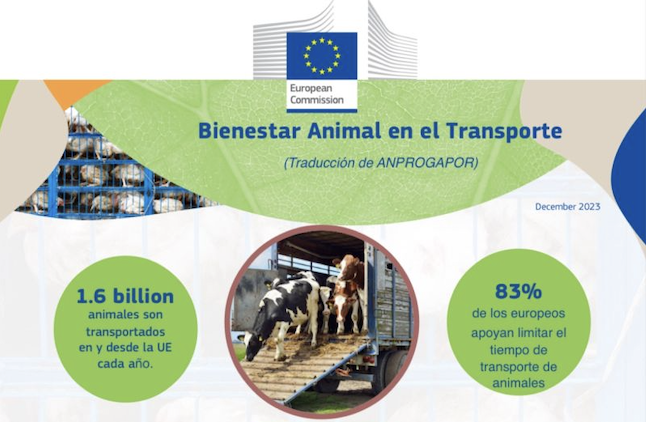 European Commission

Bienestar Animal en el Transporte

(Traducción de ANPROGAPOR)

December 2023

1.6 billion
animales son transportados en y desde la UE cada año.

83%
de los europeos apoyan limitar el tiempo de transporte de animales